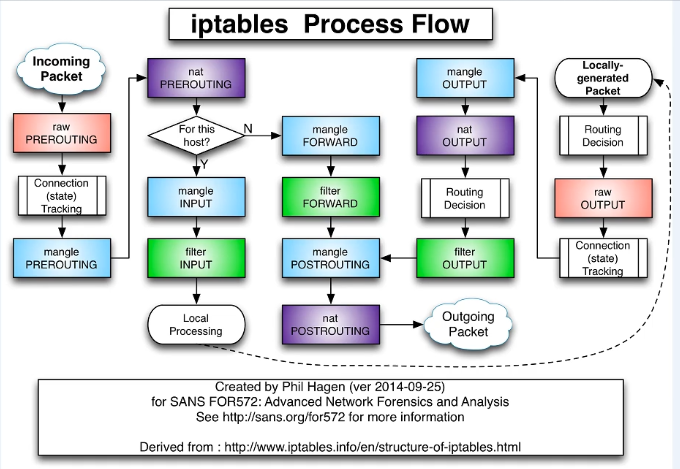 iptables Process Flow

Incoming Packet

raw PREROUTING

Connection (state) Tracking

mangle PREROUTING

nat PREROUTING

For this host?

N

Y

mangle INPUT

filter INPUT

Local Processing

mangle FORWARD

filter FORWARD

mangle POSTROUTING

nat POSTROUTING

Outgoing Packet

mangle OUTPUT

nat OUTPUT

Routing Decision

filter OUTPUT

Locally-generated Packet

Routing Decision

raw OUTPUT

Connection (state) Tracking

Created by Phil Hagen (ver 2014-09-25)
for SANS FOR572: Advanced Network Forensics and Analysis
See http://sans.org/for572 for more information

Derived from : http://www.iptables.info/en/structure-of-iptables.html